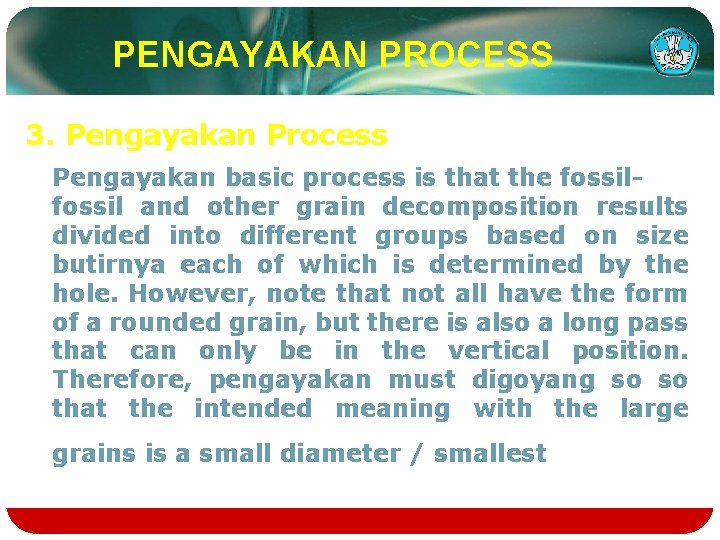 PENGAYAKAN PROCESS

3. Pengayakan Process

Pengayakan basic process is that the fossil-fossil and other grain decomposition results divided into different groups based on size butirnya each of which is determined by the hole. However, note that not all have the form of a rounded grain, but there is also a long pass that can only be in the vertical position. Therefore, pengayakan must digoyang so so that the intended meaning with the large

grains is a small diameter / smallest